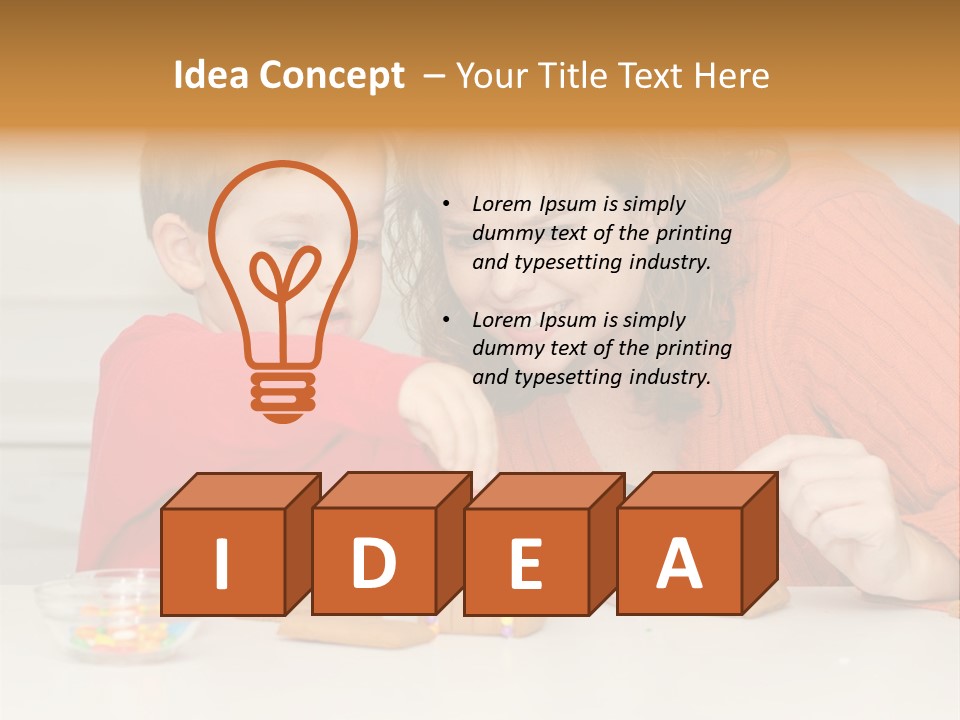 Idea Concept – Your Title Text Here

• Lorem Ipsum is simply dummy text of the printing and typesetting industry.

• Lorem Ipsum is simply dummy text of the printing and typesetting industry.

I D E A